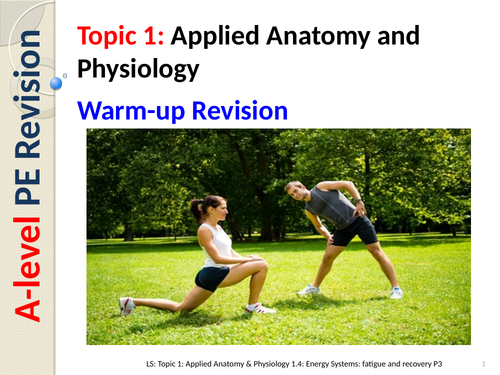 A-level PE Revision

Topic 1: Applied Anatomy and Physiology

Warm-up Revision

LS: Topic 1: Applied Anatomy & Physiology 1.4: Energy Systems: fatigue and recovery P3

1